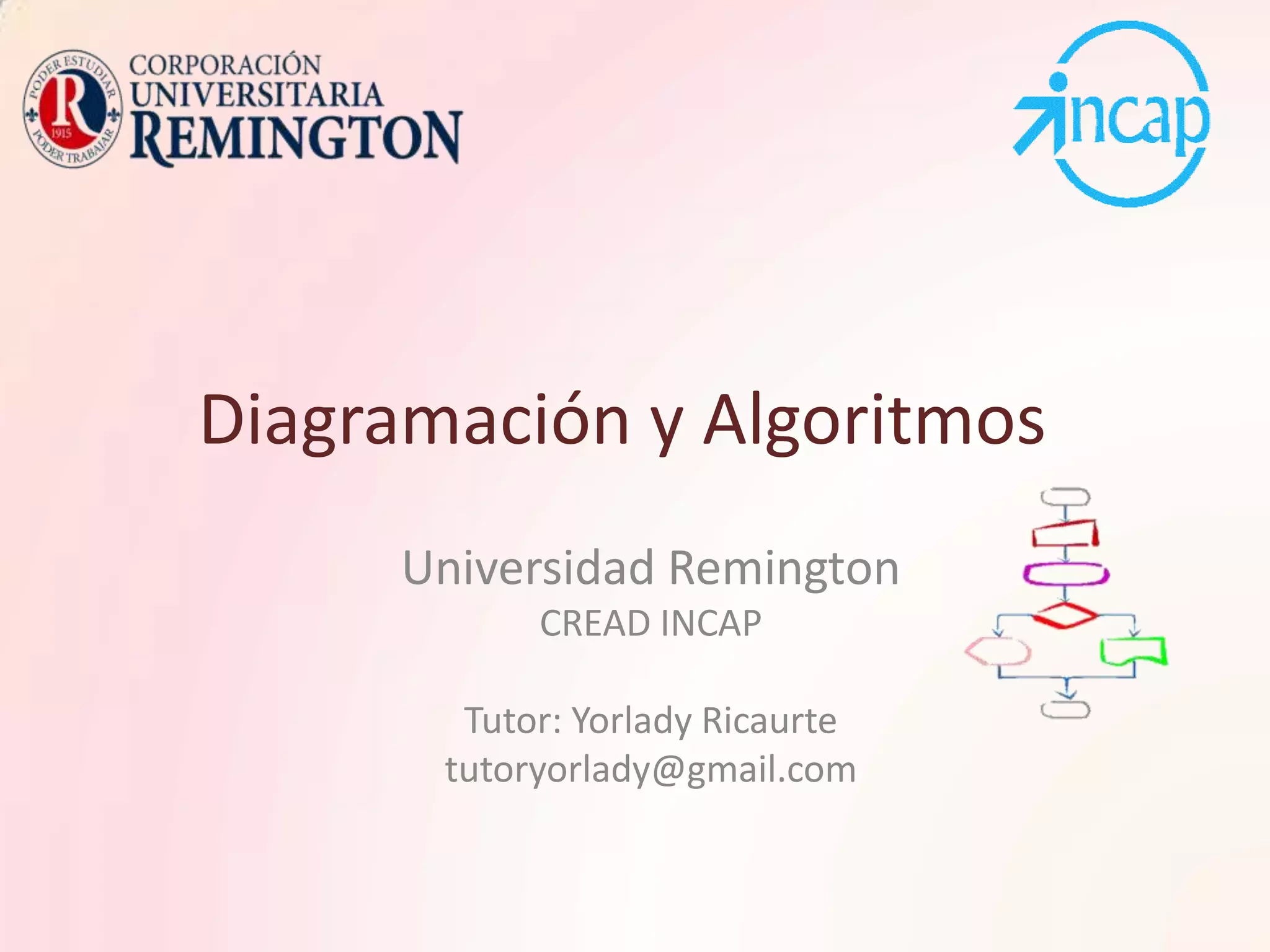 PODER ESTUDIAR R 1915 PODER TRABAJAR
CORPORACIÓN UNIVERSITARIA REMINGTON

incap

Diagramación y Algoritmos

Universidad Remington
CREAD INCAP

Tutor: Yorlady Ricaurte
tutoryorlady@gmail.com